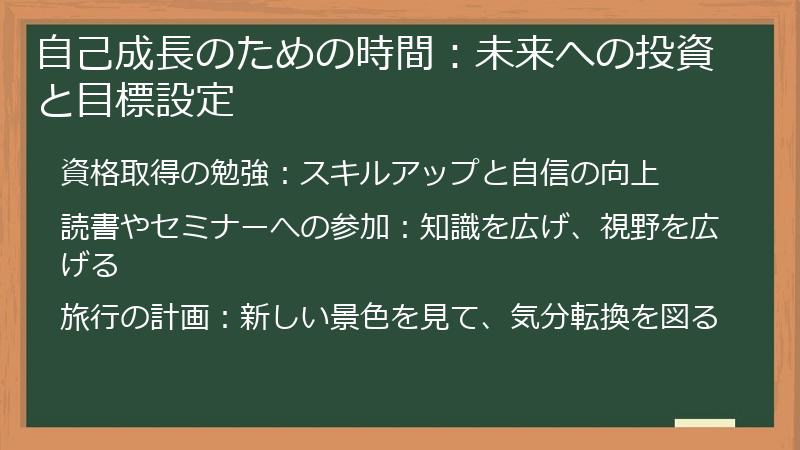 自己成長のための時間：未来への投資と目標設定

資格取得の勉強：スキルアップと自信の向上

読書やセミナーへの参加：知識を広げ、視野を広げる

旅行の計画：新しい景色を見て、気分転換を図る